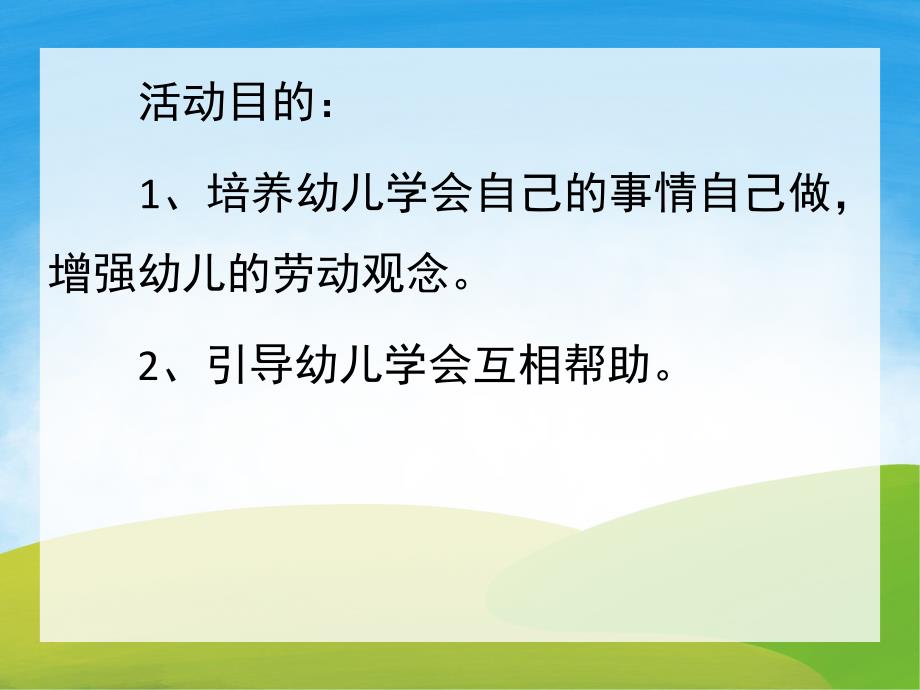 活动目的：

1、培养幼儿学会自己的事情自己做，增强幼儿的劳动观念。

2、引导幼儿学会互相帮助。